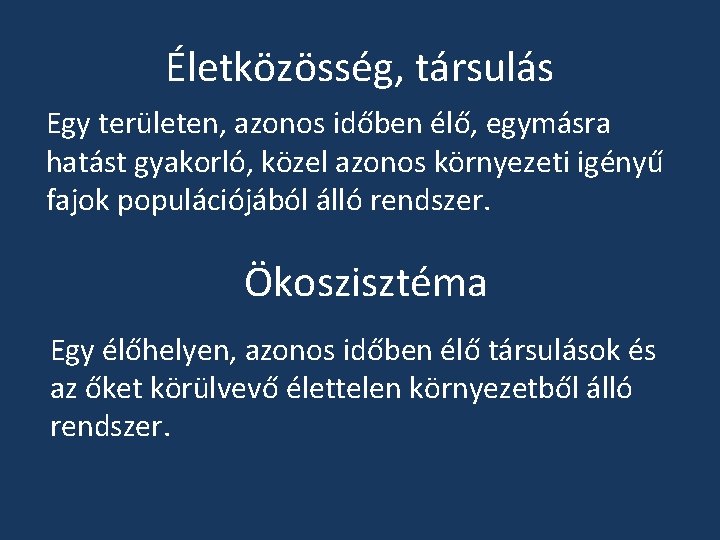 Életközösség, társulás

Egy területen, azonos időben élő, egymásra hatást gyakorló, közel azonos környezeti igényű fajok populációjából álló rendszer.

Ökoszisztéma

Egy élőhelyen, azonos időben élő társulások és az őket körülvevő élettelen környezetből álló rendszer.